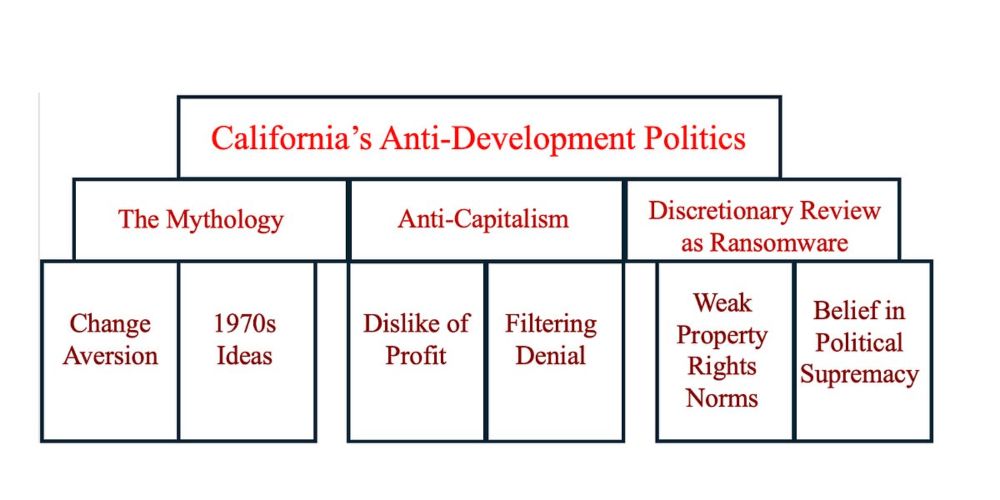 California's Anti-Development Politics

The Mythology

Anti-Capitalism

Discretionary Review as Ransomware

Change Aversion

1970s Ideas

Dislike of Profit

Filtering Denial

Weak Property Rights Norms

Belief in Political Supremacy